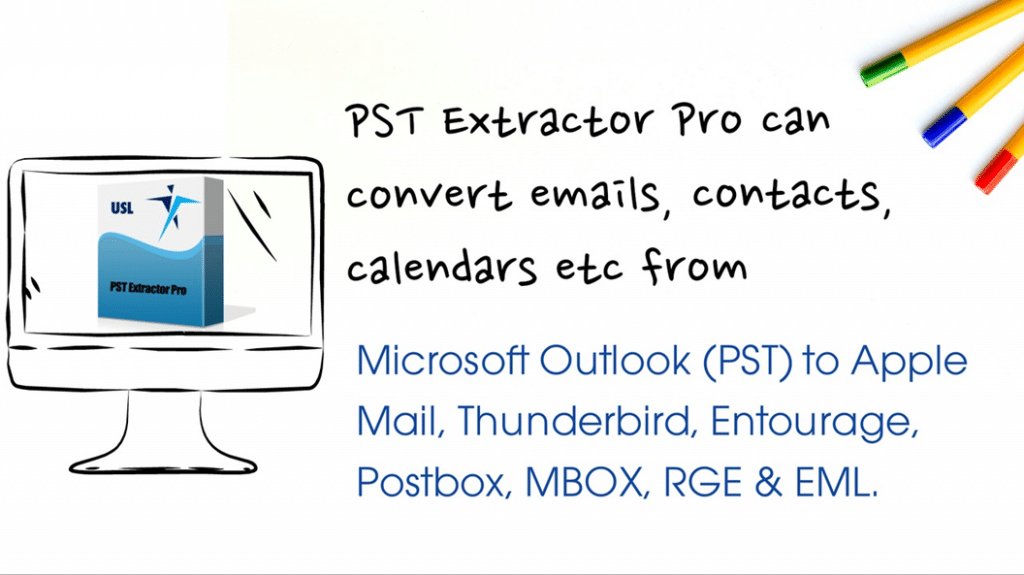 USL

PST Extractor Pro

PST Extractor Pro can convert emails, contacts, calendars etc from

Microsoft Outlook (PST) to Apple Mail, Thunderbird, Entourage, Postbox, MBOX, RGE & EML.